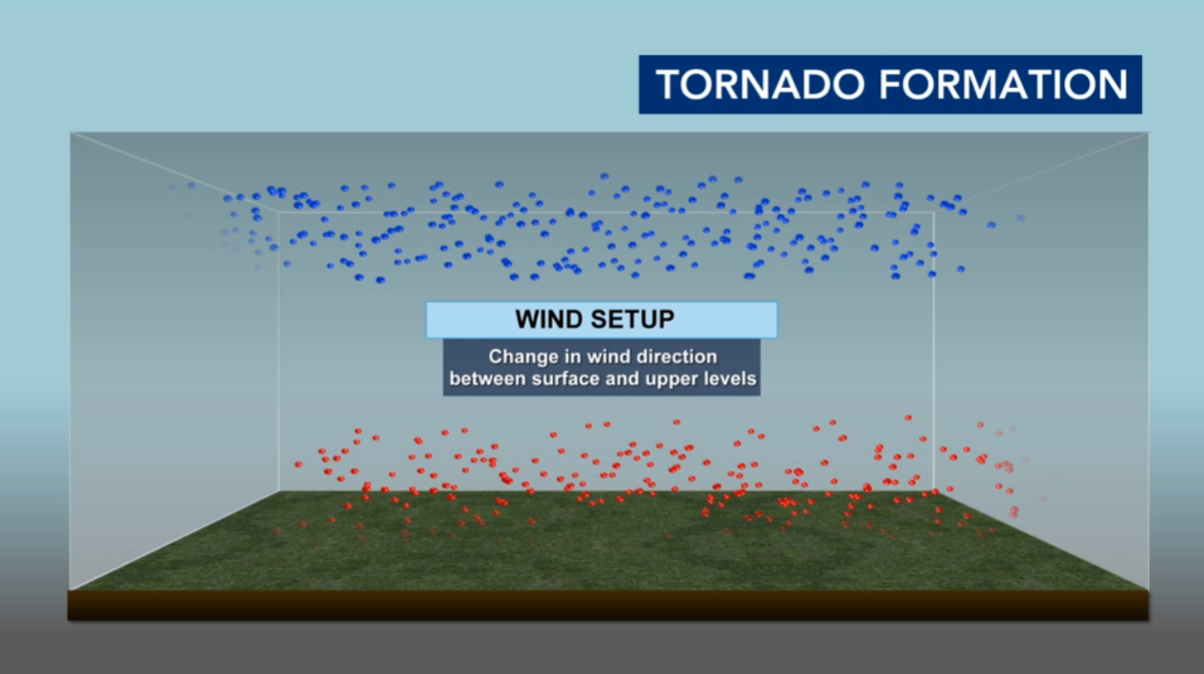 TORNADO FORMATION

WIND SETUP

Change in wind direction between surface and upper levels